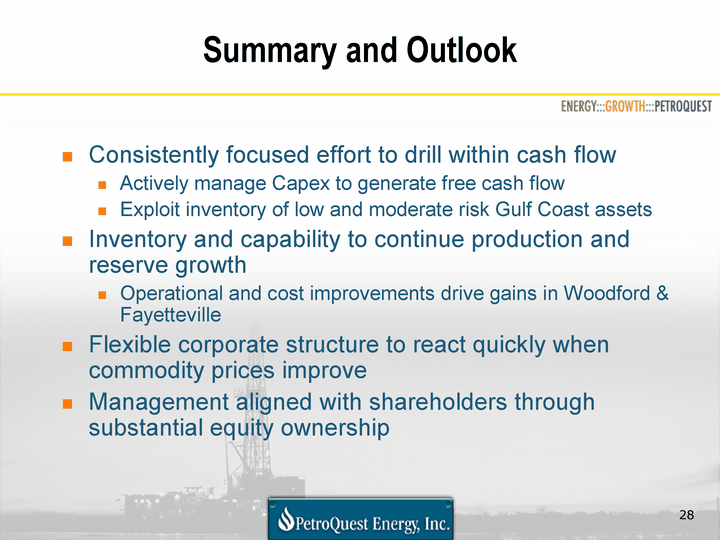 Summary and Outlook

ENERGY:::GROWTH:::PETROQUEST

- Consistently focused effort to drill within cash flow
  - Actively manage Capex to generate free cash flow
  - Exploit inventory of low and moderate risk Gulf Coast assets
- Inventory and capability to continue production and reserve growth
  - Operational and cost improvements drive gains in Woodford & Fayetteville
- Flexible corporate structure to react quickly when commodity prices improve
- Management aligned with shareholders through substantial equity ownership

PetroQuest Energy, Inc.

28